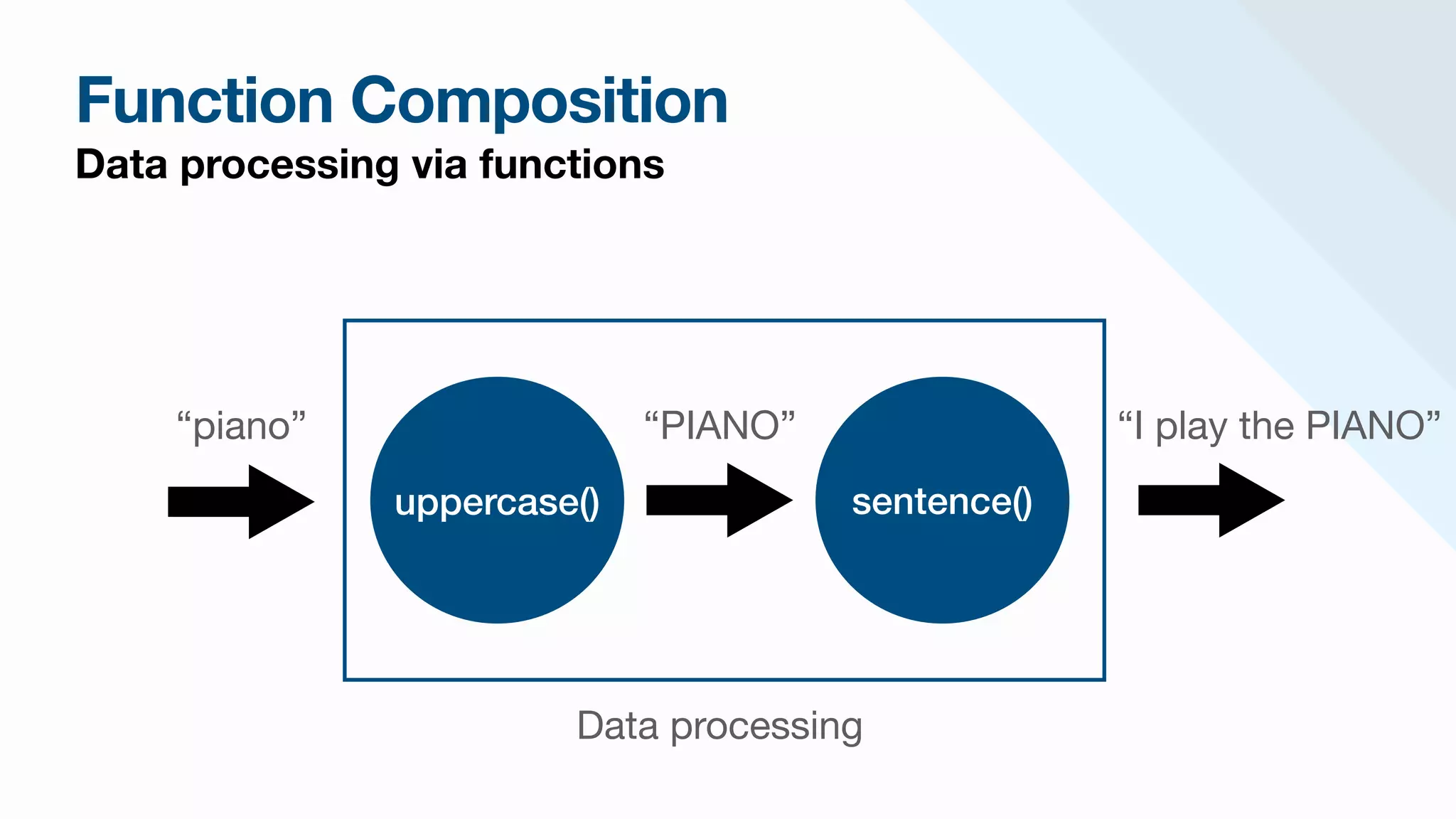 Function Composition
Data processing via functions

“piano”

uppercase()

“PIANO”

sentence()

“I play the PIANO”

Data processing